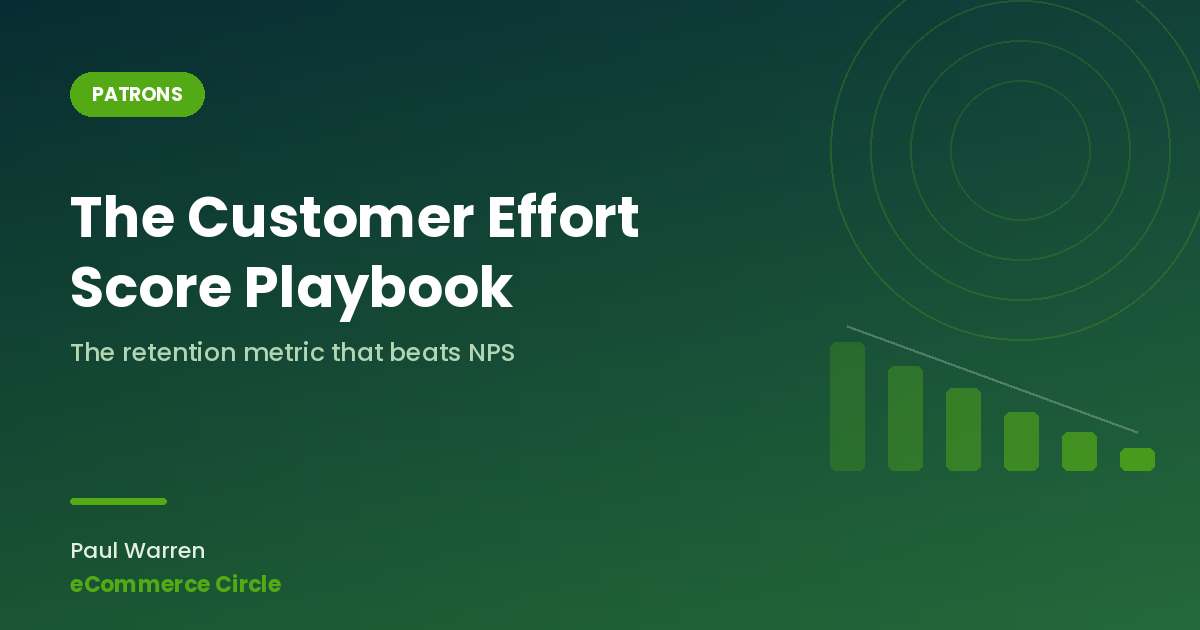 PATRONS

The Customer Effort Score Playbook

The retention metric that beats NPS

Paul Warren

eCommerce Circle